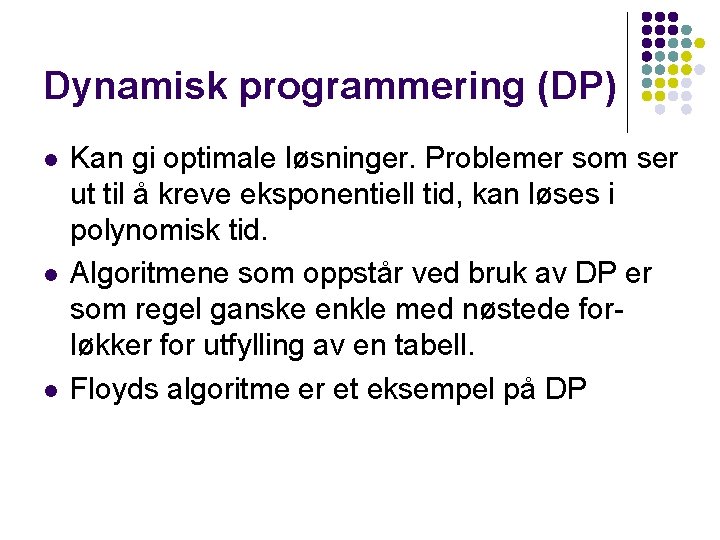 Dynamisk programmering (DP)

- Kan gi optimale løsninger. Problemer som ser ut til å kreve eksponentiell tid, kan løses i polynomisk tid.
- Algoritmene som oppstår ved bruk av DP er som regel ganske enkle med nøstede for-løkker for utfylling av en tabell.
- Floyds algoritme er et eksempel på DP